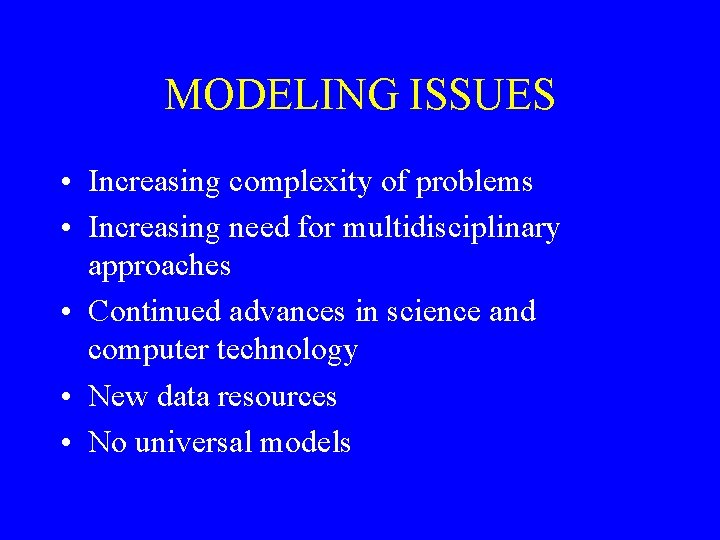 MODELING ISSUES

• Increasing complexity of problems
• Increasing need for multidisciplinary approaches
• Continued advances in science and computer technology
• New data resources
• No universal models